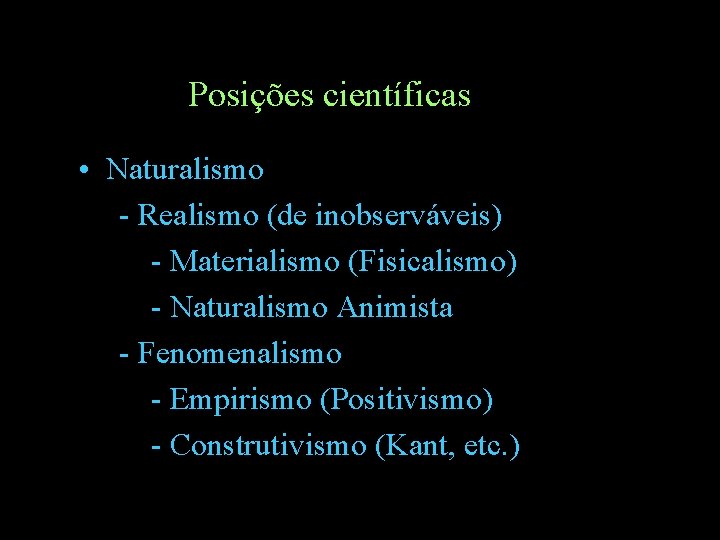 Posições científicas

• Naturalismo
- Realismo (de inobserváveis)
- Materialismo (Fisicalismo)
- Naturalismo Animista
- Fenomenalismo
- Empirismo (Positivismo)
- Construtivismo (Kant, etc.)